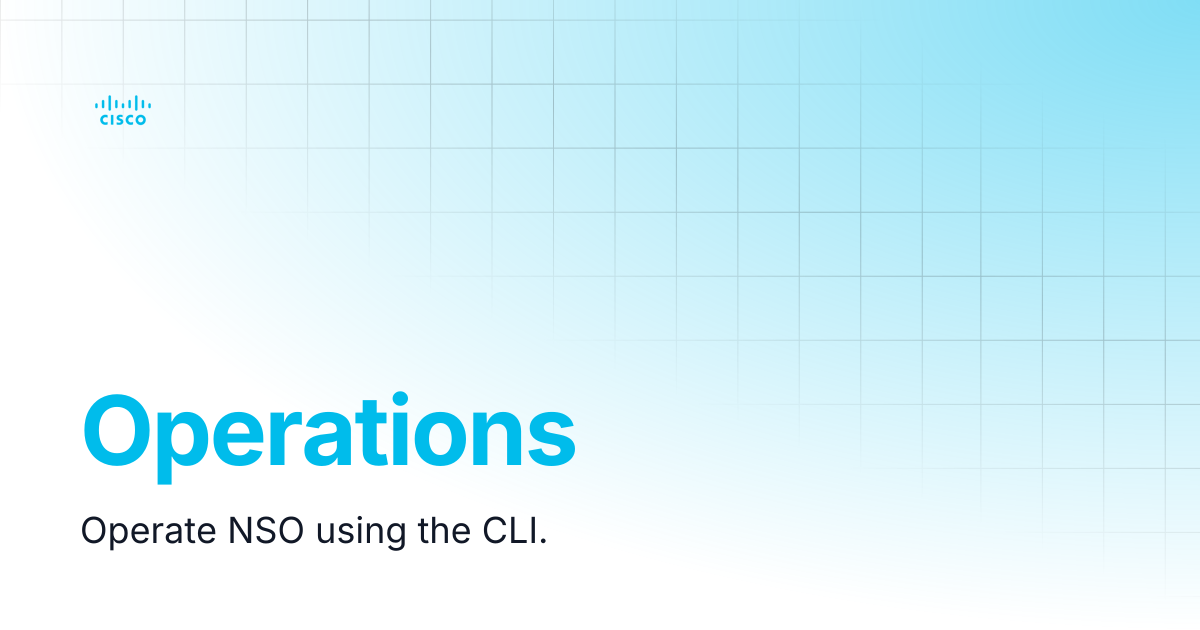 CISCO

Operations

Operate NSO using the CLI.